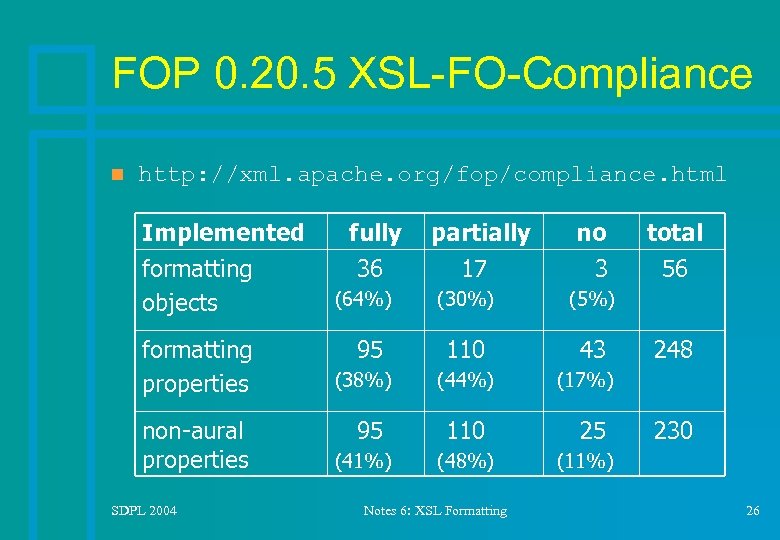 FOP 0.20.5 XSL-FO-Compliance

http://xml.apache.org/fop/compliance.html

| Implemented | fully | partially | no | total |
|---|---|---|---|---|
| formatting objects | 36 (64%) | 17 (30%) | 3 (5%) | 56 |
| formatting properties | 95 (38%) | 110 (44%) | 43 (17%) | 248 |
| non-aural properties | 95 (41%) | 110 (48%) | 25 (11%) | 230 |

SDPL 2004

Notes 6: XSL Formatting

26